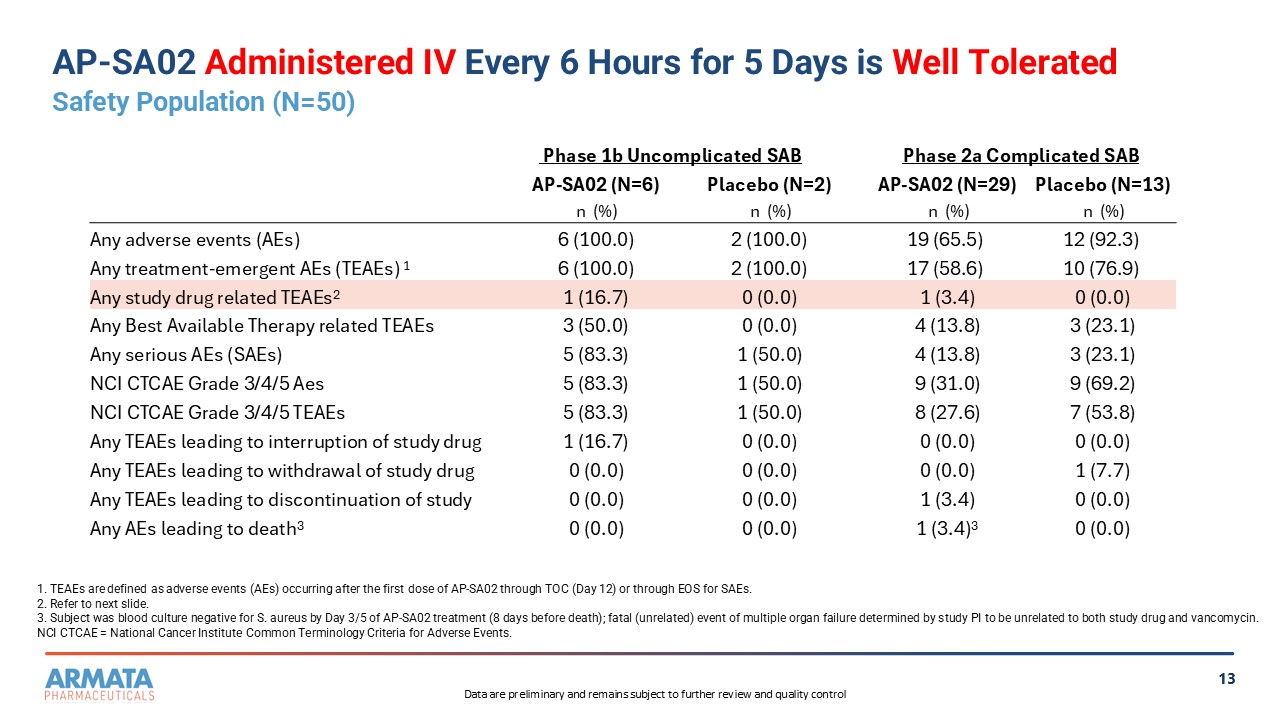 AP-SA02 Administered IV Every 6 Hours for 5 Days is Well Tolerated
Safety Population (N=50)

| | Phase 1b Uncomplicated SAB | | Phase 2a Complicated SAB | |
|---|---|---|---|---|
| | AP-SA02 (N=6) | Placebo (N=2) | AP-SA02 (N=29) | Placebo (N=13) |
| | n (%) | n (%) | n (%) | n (%) |
| Any adverse events (AEs) | 6 (100.0) | 2 (100.0) | 19 (65.5) | 12 (92.3) |
| Any treatment-emergent AEs (TEAEs) $^1$ | 6 (100.0) | 2 (100.0) | 17 (58.6) | 10 (76.9) |
| Any study drug related TEAEs$^2$ | 1 (16.7) | 0 (0.0) | 1 (3.4) | 0 (0.0) |
| Any Best Available Therapy related TEAEs | 3 (50.0) | 0 (0.0) | 4 (13.8) | 3 (23.1) |
| Any serious AEs (SAEs) | 5 (83.3) | 1 (50.0) | 4 (13.8) | 3 (23.1) |
| NCI CTCAE Grade 3/4/5 Aes | 5 (83.3) | 1 (50.0) | 9 (31.0) | 9 (69.2) |
| NCI CTCAE Grade 3/4/5 TEAEs | 5 (83.3) | 1 (50.0) | 8 (27.6) | 7 (53.8) |
| Any TEAEs leading to interruption of study drug | 1 (16.7) | 0 (0.0) | 0 (0.0) | 0 (0.0) |
| Any TEAEs leading to withdrawal of study drug | 0 (0.0) | 0 (0.0) | 0 (0.0) | 1 (7.7) |
| Any TEAEs leading to discontinuation of study | 0 (0.0) | 0 (0.0) | 1 (3.4) | 0 (0.0) |
| Any AEs leading to death$^3$ | 0 (0.0) | 0 (0.0) | 1 (3.4)$^3$ | 0 (0.0) |

1. TEAEs are defined as adverse events (AEs) occurring after the first dose of AP-SA02 through TOC (Day 12) or through EOS for SAEs.
2. Refer to next slide.
3. Subject was blood culture negative for S. aureus by Day 3/5 of AP-SA02 treatment (8 days before death); fatal (unrelated) event of multiple organ failure determined by study PI to be unrelated to both study drug and vancomycin.
NCI CTCAE = National Cancer Institute Common Terminology Criteria for Adverse Events.

ARMATA PHARMACEUTICALS

Data are preliminary and remains subject to further review and quality control

13